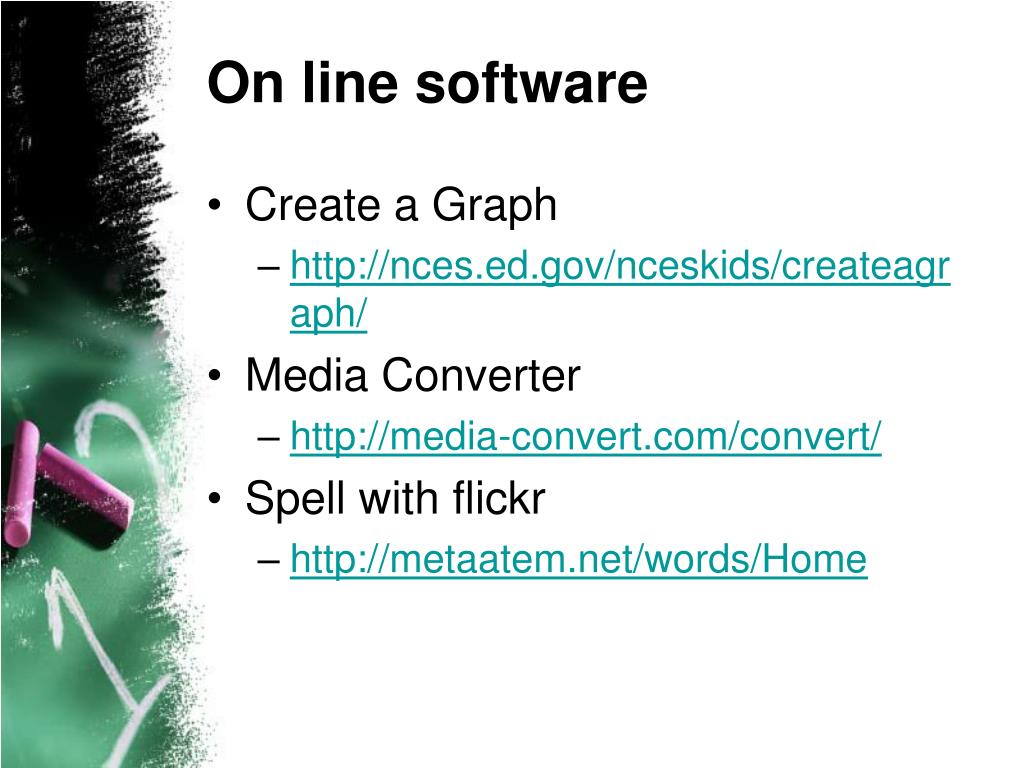 On line software

• Create a Graph
– http://nces.ed.gov/nceskids/createagraph/
• Media Converter
– http://media-convert.com/convert/
• Spell with flickr
– http://metaatem.net/words/Home